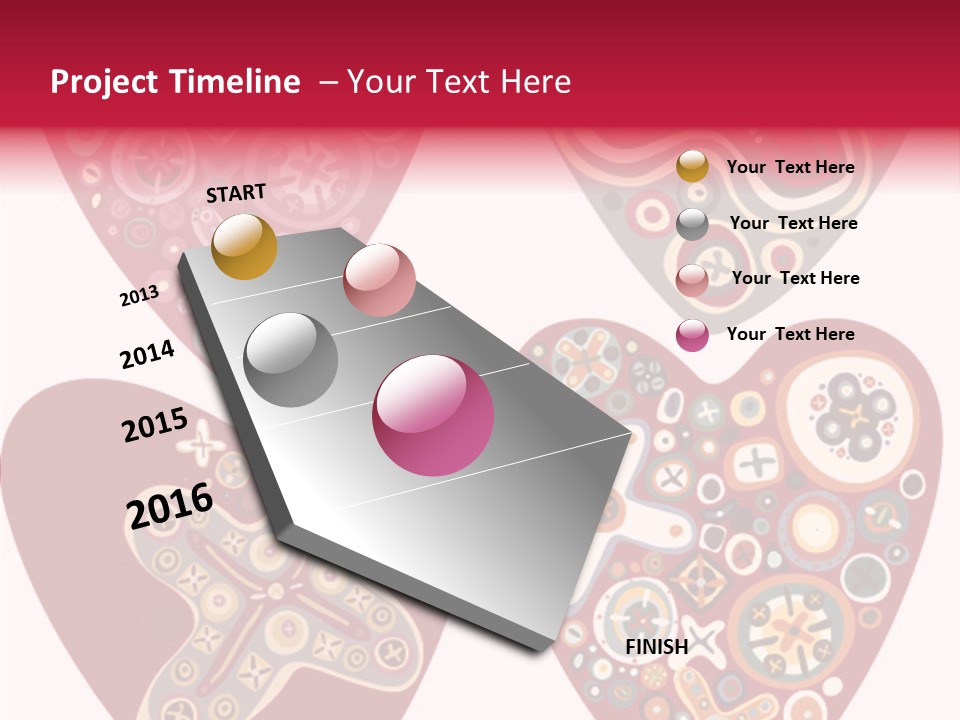 Project Timeline – Your Text Here

START

2013

2014

2015

2016

FINISH

Your Text Here

Your Text Here

Your Text Here

Your Text Here